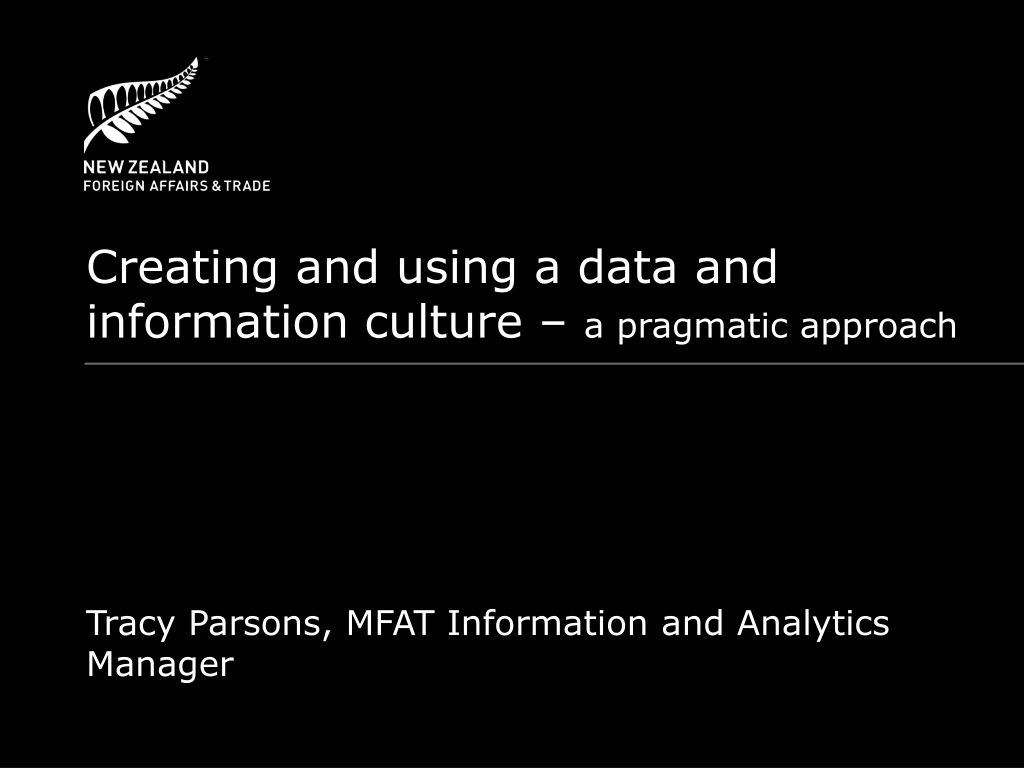 NEW ZEALAND
FOREIGN AFFAIRS & TRADE

Creating and using a data and information culture – a pragmatic approach

Tracy Parsons, MFAT Information and Analytics Manager